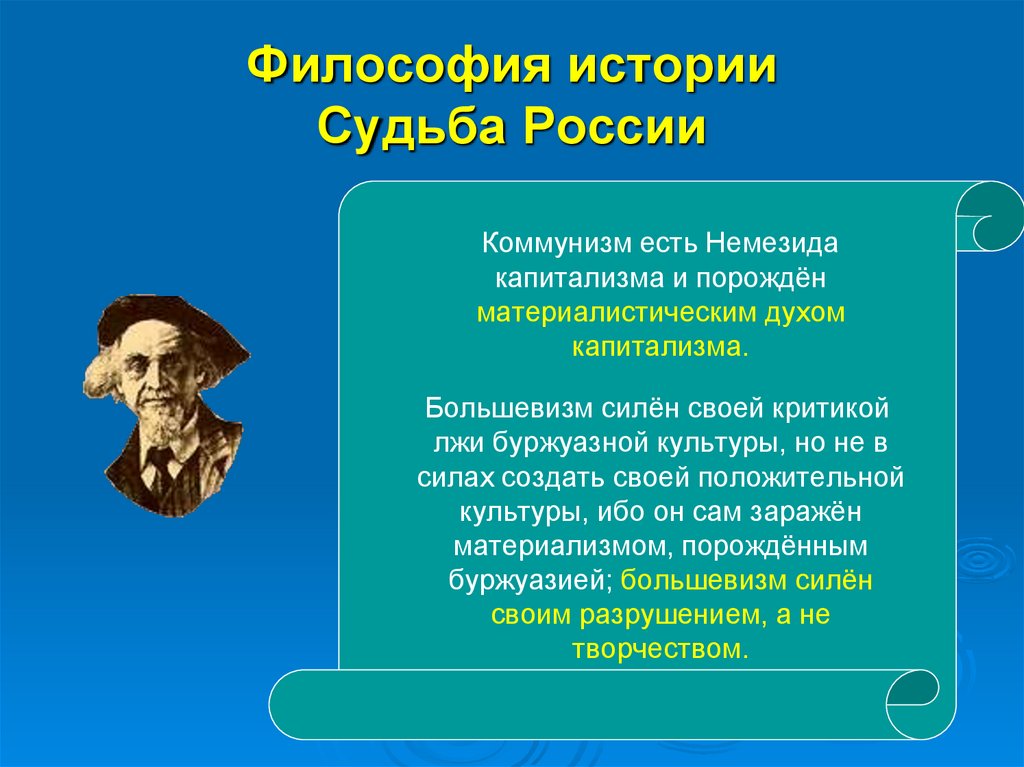 Философия истории
Судьба России

Коммунизм есть Немезида капитализма и порождён материалистическим духом капитализма.

Большевизм силён своей критикой лжи буржуазной культуры, но не в силах создать своей положительной культуры, ибо он сам заражён материализмом, порождённым буржуазией; большевизм силён своим разрушением, а не творчеством.